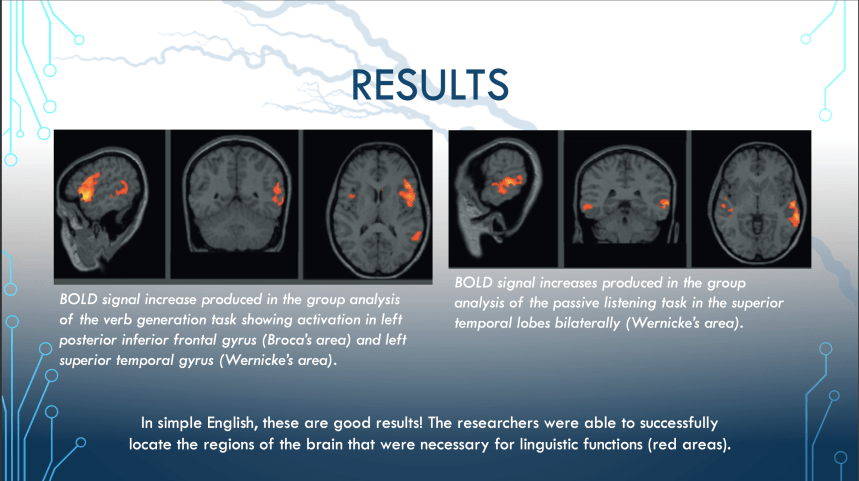 RESULTS

BOLD signal increase produced in the group analysis of the verb generation task showing activation in left posterior inferior frontal gyrus (Broca's area) and left superior temporal gyrus (Wernicke's area).

BOLD signal increases produced in the group analysis of the passive listening task in the superior temporal lobes bilaterally (Wernicke's area).

In simple English, these are good results! The researchers were able to successfully locate the regions of the brain that were necessary for linguistic functions (red areas).